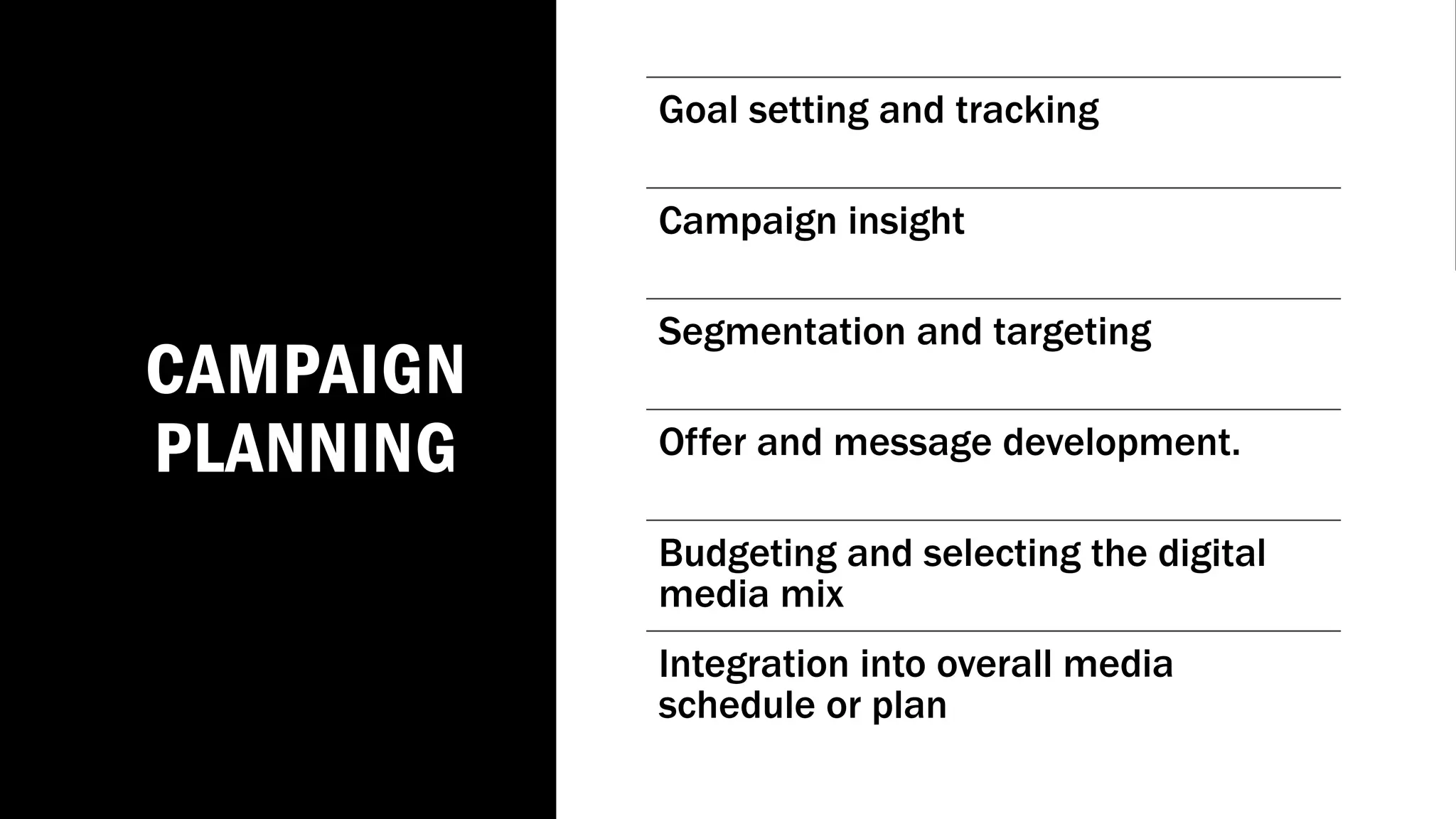 CAMPAIGN PLANNING

Goal setting and tracking

Campaign insight

Segmentation and targeting

Offer and message development.

Budgeting and selecting the digital media mix

Integration into overall media schedule or plan